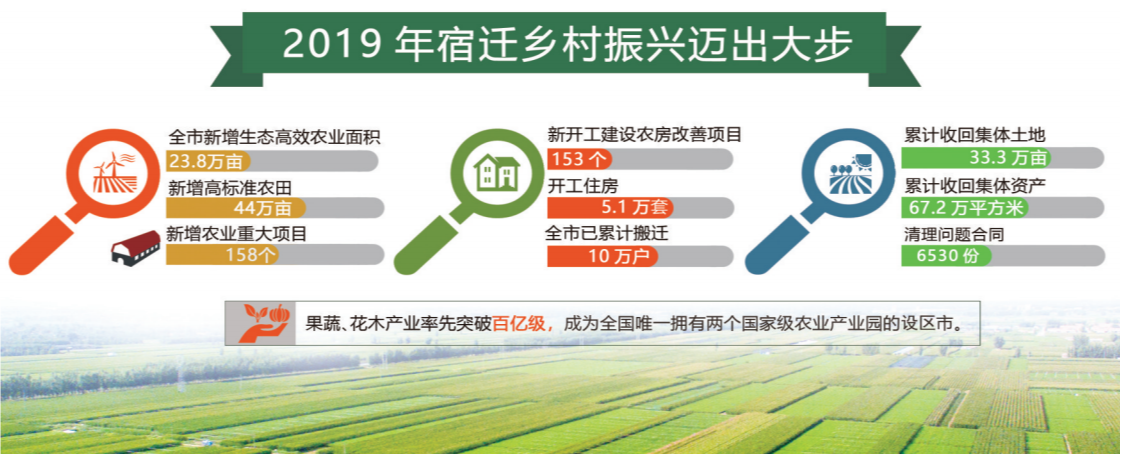 2019 年宿迁乡村振兴迈出大步

全市新增生态高效农业面积
23.8万亩
新增高标准农田
44万亩
新增农业重大项目
158个

新开工建设农房改善项目
153 个
开工住房
5.1 万套
全市已累计搬迁
10 万户

累计收回集体土地
33.3 万亩
累计收回集体资产
67.2 万平方米
清理问题合同
6530 份

果蔬、花木产业率先突破百亿级，成为全国唯一拥有两个国家级农业产业园的设区市。